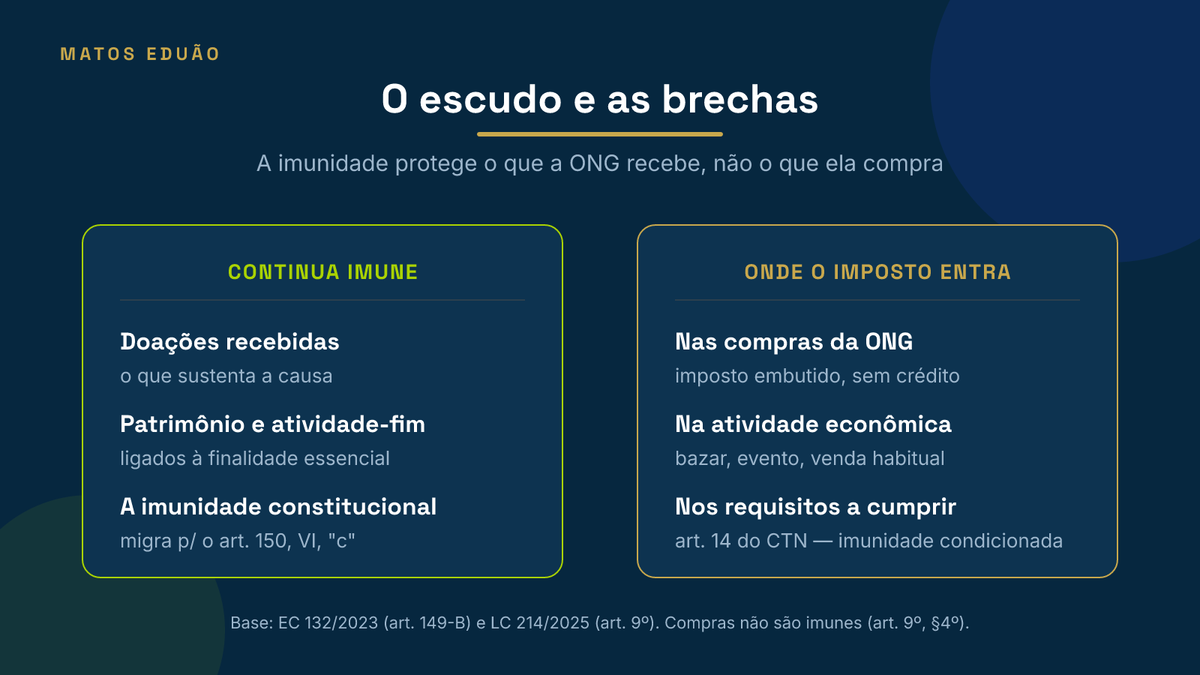 MATOS EDUÃO

O escudo e as brechas

A imunidade protege o que a ONG recebe, não o que ela compra

CONTINUA IMUNE

Doações recebidas
o que sustenta a causa

Patrimônio e atividade-fim
ligados à finalidade essencial

A imunidade constitucional
migra p/ o art. 150, VI, "c"

ONDE O IMPOSTO ENTRA

Nas compras da ONG
imposto embutido, sem crédito

Na atividade econômica
bazar, evento, venda habitual

Nos requisitos a cumprir
art. 14 do CTN — imunidade condicionada

Base: EC 132/2023 (art. 149-B) e LC 214/2025 (art. 9º). Compras não são imunes (art. 9º, §4º).